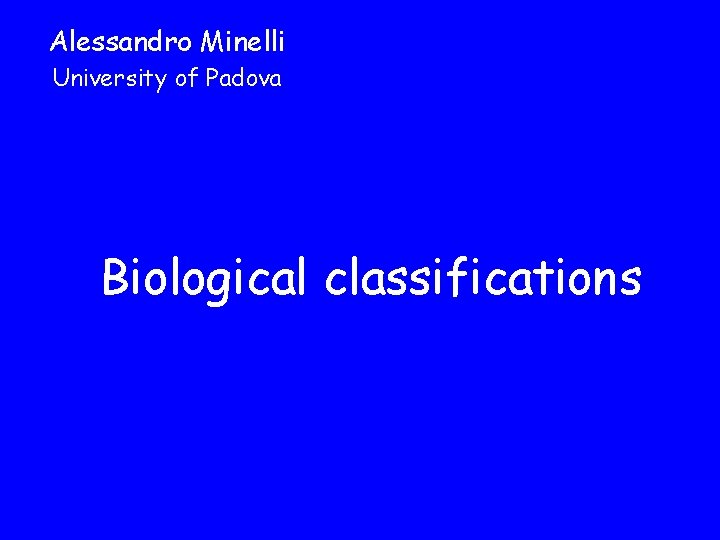 Alessandro Minelli
University of Padova

Biological classifications